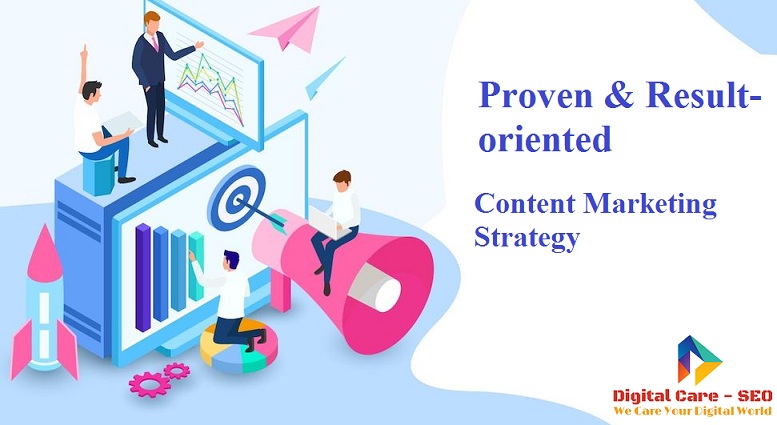 Proven & Result-oriented

Content Marketing Strategy

Digital Care - SEO
We Care Your Digital World